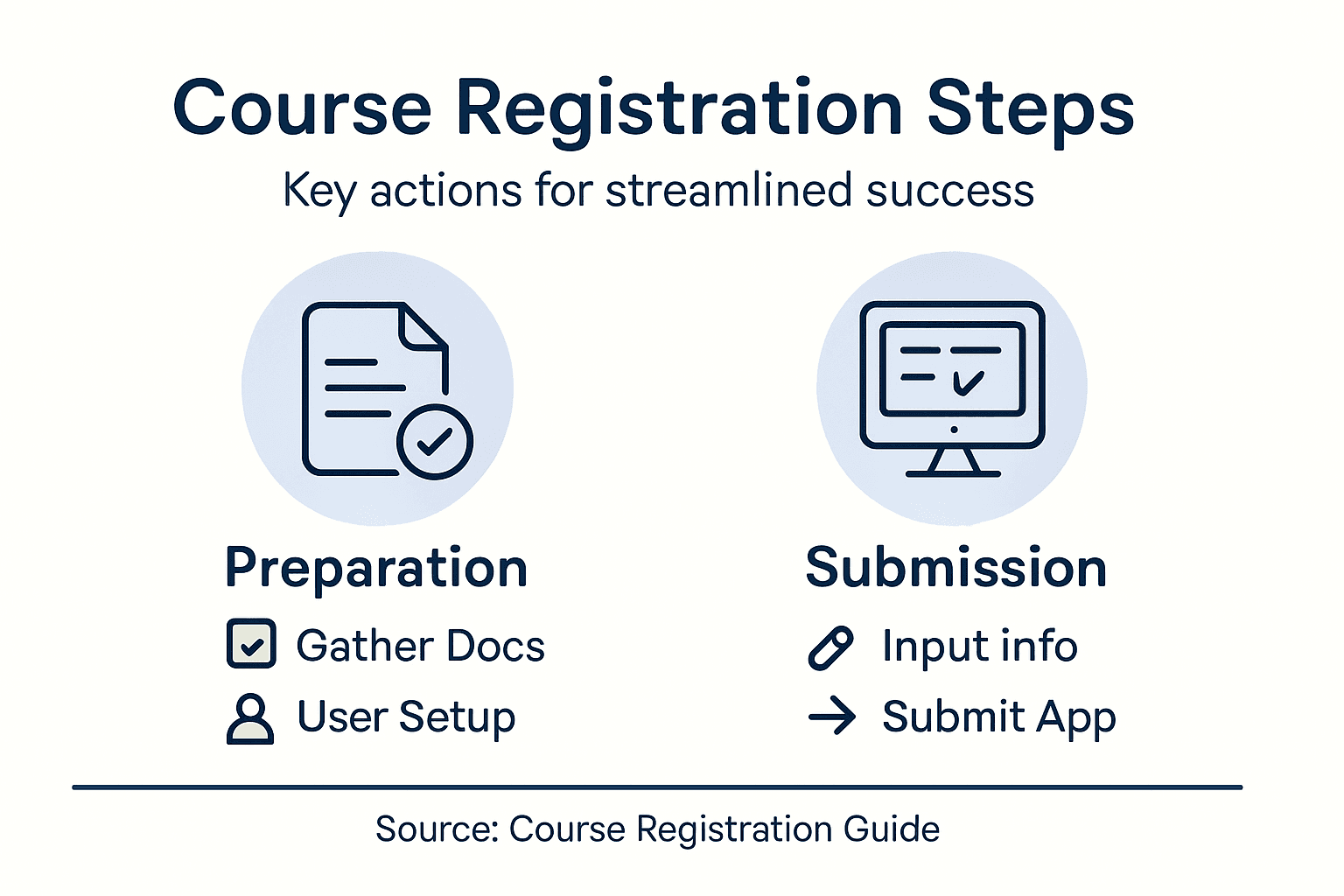 Course Registration Steps

Key actions for streamlined success

Preparation

Gather Docs

User Setup

Submission

Input info

Submit App

Source: Course Registration Guide